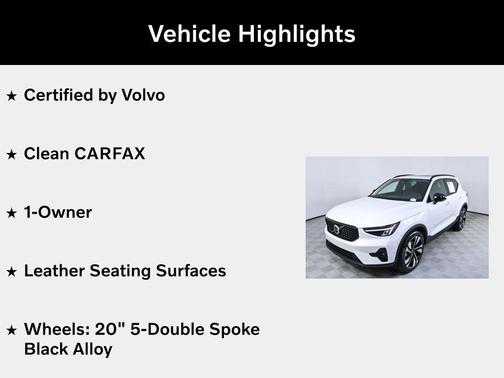 Vehicle Highlights

★ Certified by Volvo

★ Clean CARFAX

★ 1-Owner

★ Leather Seating Surfaces

★ Wheels: 20" 5-Double Spoke Black Alloy